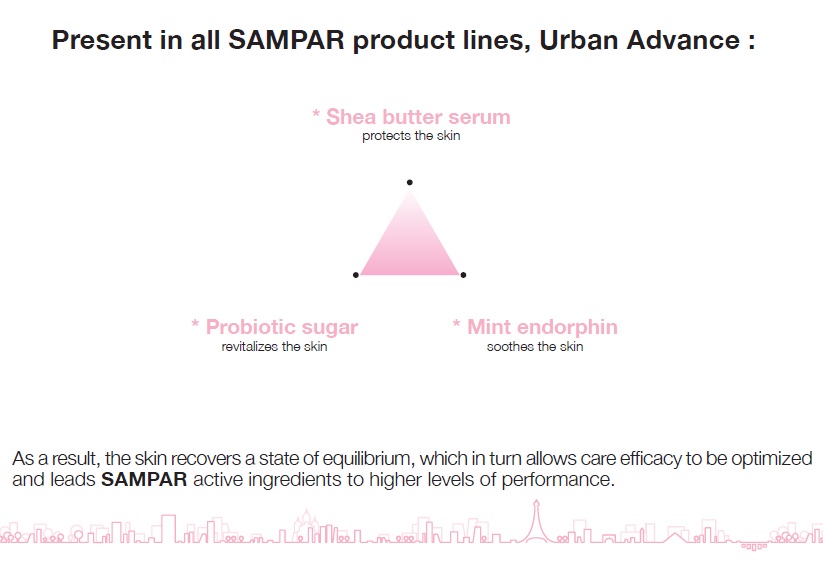 Present in all SAMPAR product lines, Urban Advance :

* Shea butter serum
protects the skin

* Probiotic sugar
revitalizes the skin

* Mint endorphin
soothes the skin

As a result, the skin recovers a state of equilibrium, which in turn allows care efficacy to be optimized and leads SAMPAR active ingredients to higher levels of performance.